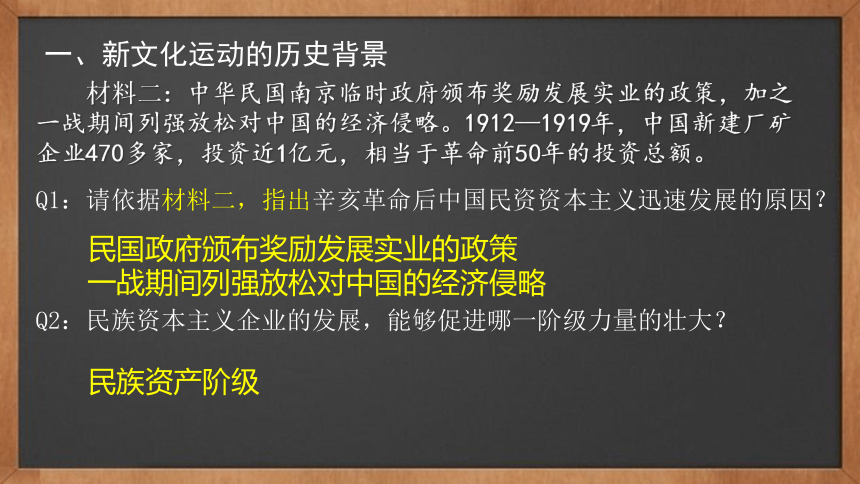 一、新文化运动的历史背景

材料二：中华民国南京临时政府颁布奖励发展实业的政策，加之一战期间列强放松对中国的经济侵略。1912—1919年，中国新建厂矿企业470多家，投资近1亿元，相当于革命前50年的投资总额。

Q1：请依据材料二，指出辛亥革命后中国民资资本主义迅速发展的原因？

民国政府颁布奖励发展实业的政策
一战期间列强放松对中国的经济侵略

Q2：民族资本主义企业的发展，能够促进哪一阶级力量的壮大？

民族资产阶级